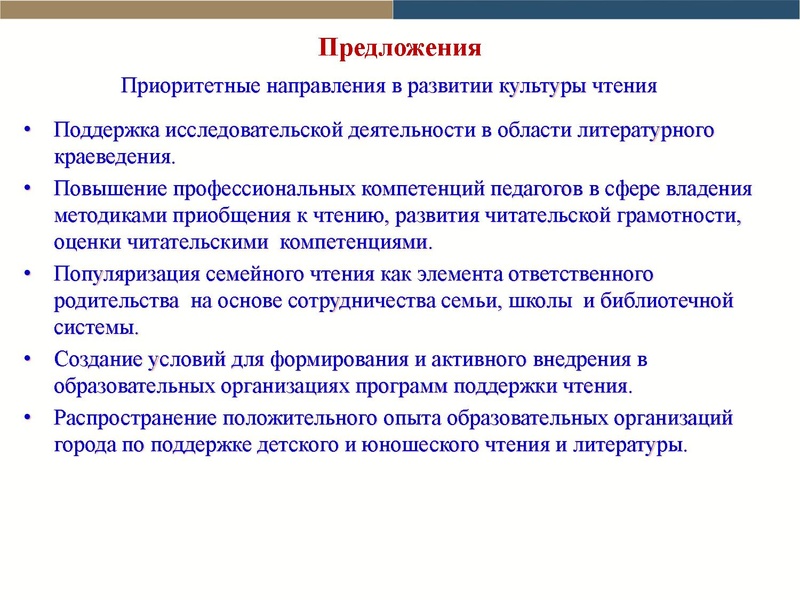 Предложения

Приоритетные направления в развитии культуры чтения

• Поддержка исследовательской деятельности в области литературного краеведения.

• Повышение профессиональных компетенций педагогов в сфере владения методиками приобщения к чтению, развития читательской грамотности, оценки читательскими компетенциями.

• Популяризация семейного чтения как элемента ответственного родительства на основе сотрудничества семьи, школы и библиотечной системы.

• Создание условий для формирования и активного внедрения в образовательных организациях программ поддержки чтения.

• Распространение положительного опыта образовательных организаций города по поддержке детского и юношеского чтения и литературы.